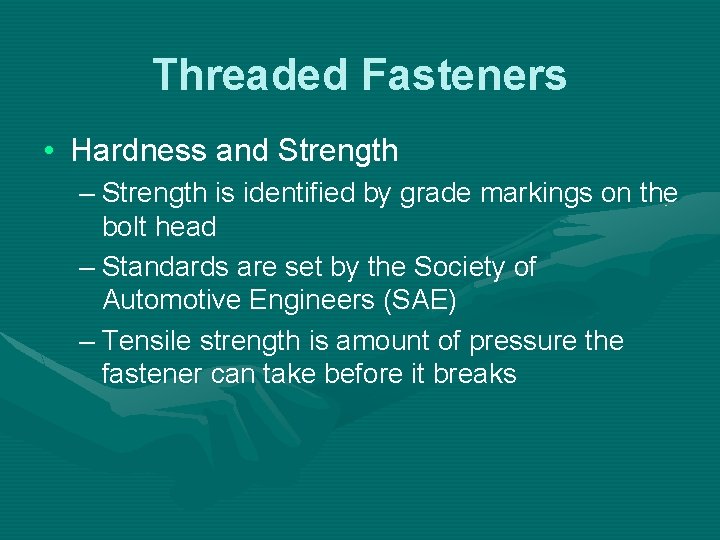 Threaded Fasteners

• Hardness and Strength

– Strength is identified by grade markings on the bolt head

– Standards are set by the Society of Automotive Engineers (SAE)

– Tensile strength is amount of pressure the fastener can take before it breaks